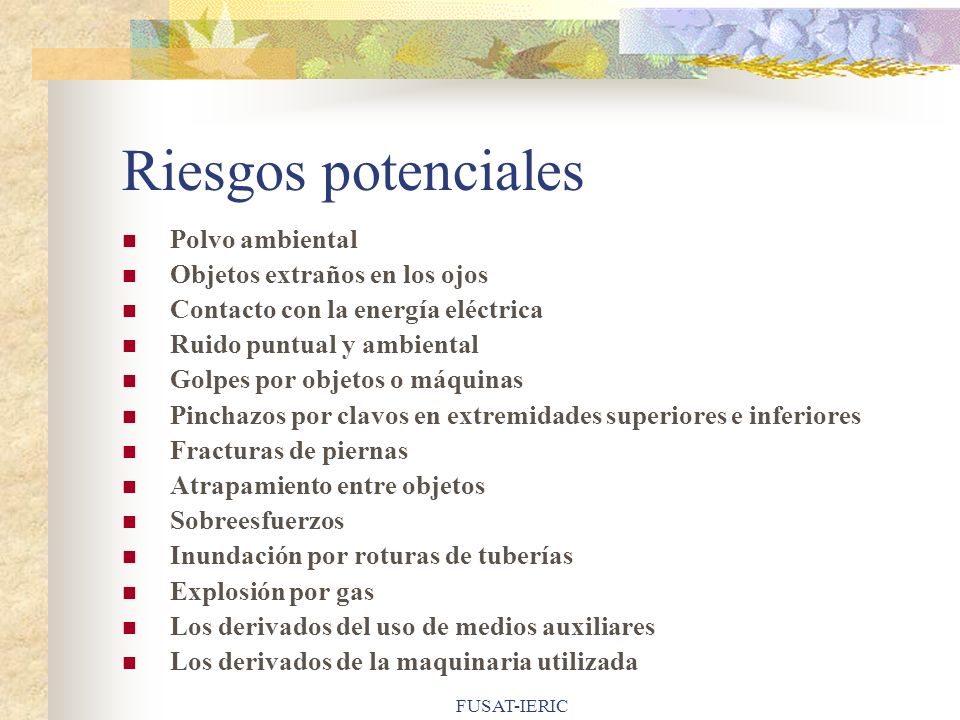 Riesgos potenciales

- Polvo ambiental
- Objetos extraños en los ojos
- Contacto con la energía eléctrica
- Ruido puntual y ambiental
- Golpes por objetos o máquinas
- Pinchazos por clavos en extremidades superiores e inferiores
- Fracturas de piernas
- Atrapamiento entre objetos
- Sobreesfuerzos
- Inundación por roturas de tuberías
- Explosión por gas
- Los derivados del uso de medios auxiliares
- Los derivados de la maquinaria utilizada

FUSAT-IERIC